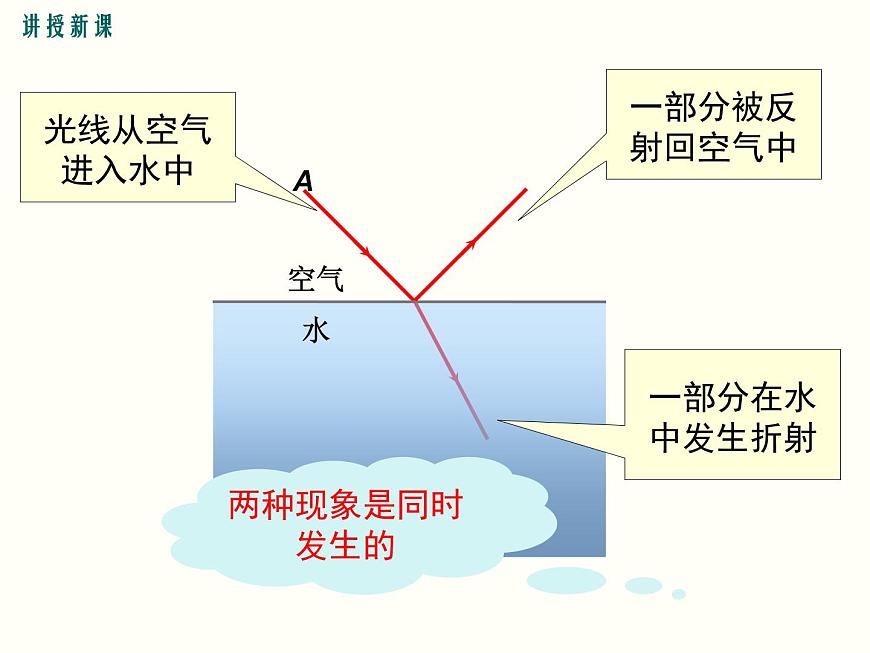 讲授新课

光线从空气进入水中

一部分被反射回空气中

A

空气

水

一部分在水中发生折射

两种现象是同时发生的